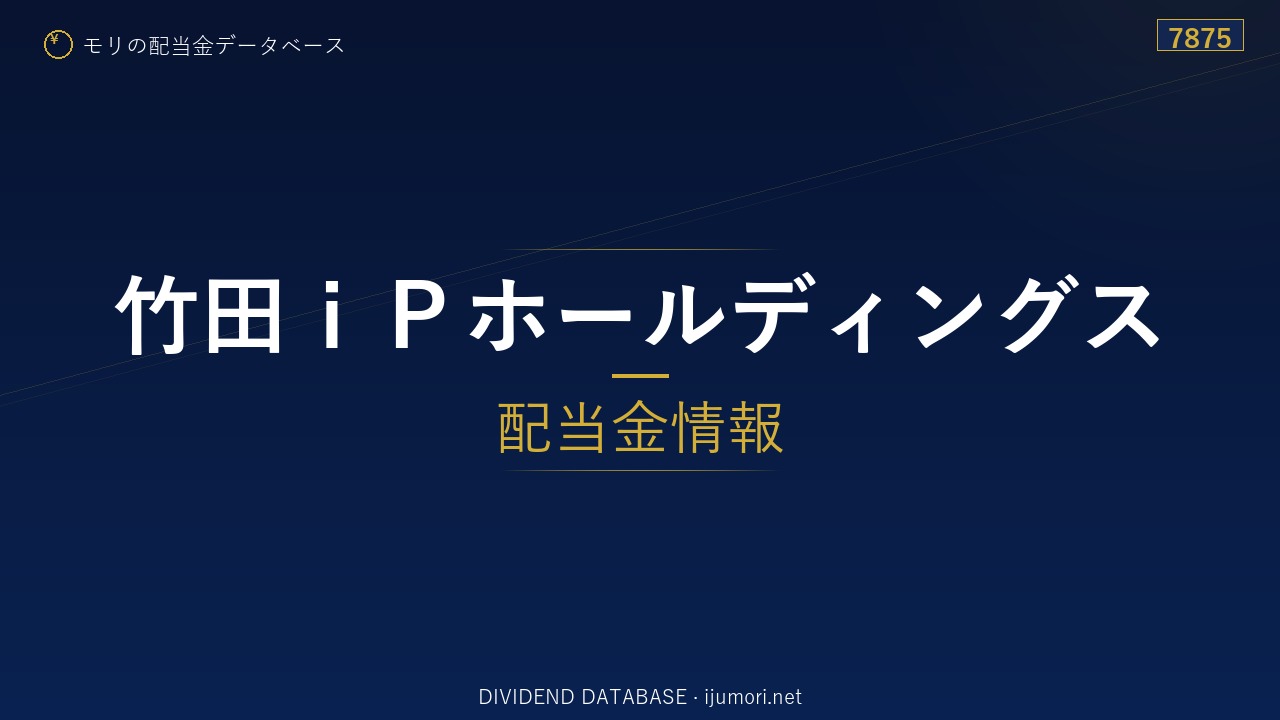 ¥ モリの配当金データベース

7875

竹田ｉＰホールディングス

配当金情報

DIVIDEND DATABASE · ijumori.net